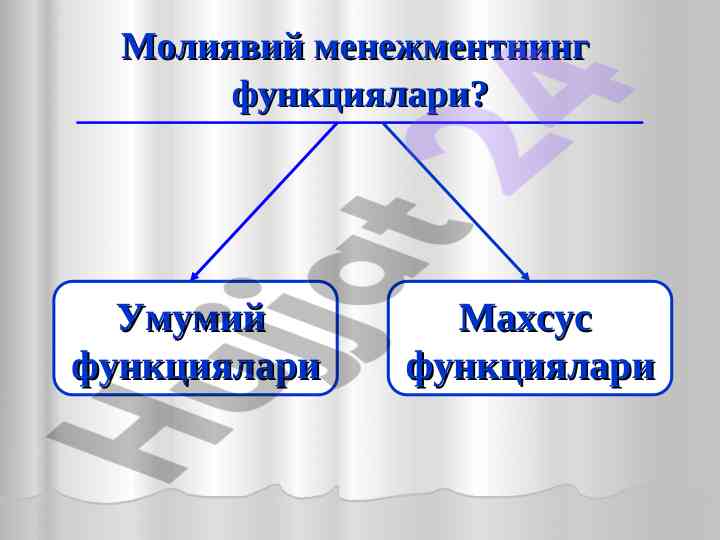 Молиявий менежментнинг функциялари?

Умумий функциялари

Махсус функциялари

Hujjat 24